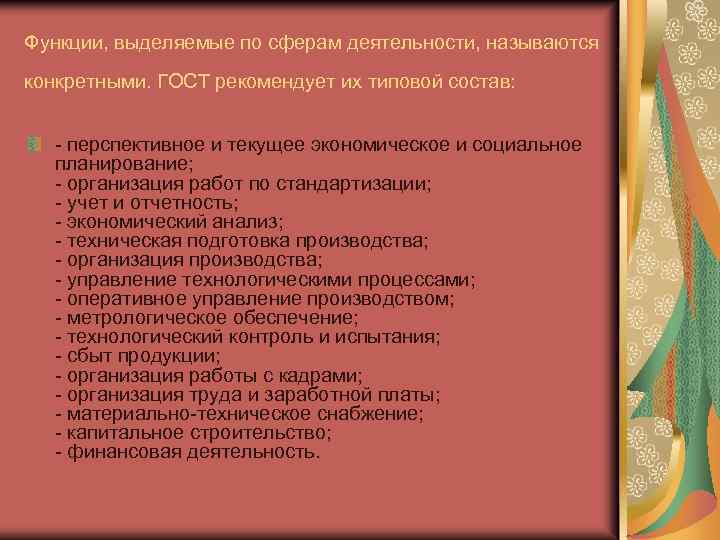 Функции, выделяемые по сферам деятельности, называются конкретными. ГОСТ рекомендует их типовой состав:

- перспективное и текущее экономическое и социальное планирование;
- организация работ по стандартизации;
- учет и отчетность;
- экономический анализ;
- техническая подготовка производства;
- организация производства;
- управление технологическими процессами;
- оперативное управление производством;
- метрологическое обеспечение;
- технологический контроль и испытания;
- сбыт продукции;
- организация работы с кадрами;
- организация труда и заработной платы;
- материально-техническое снабжение;
- капитальное строительство;
- финансовая деятельность.